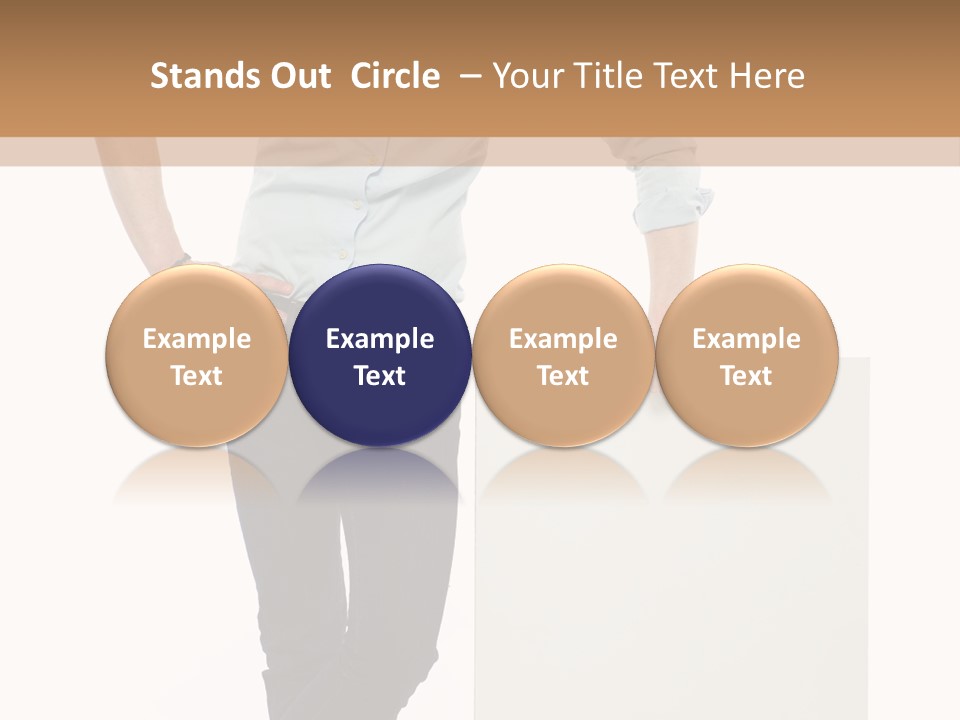 Stands Out Circle – Your Title Text Here

Example Text

Example Text

Example Text

Example Text